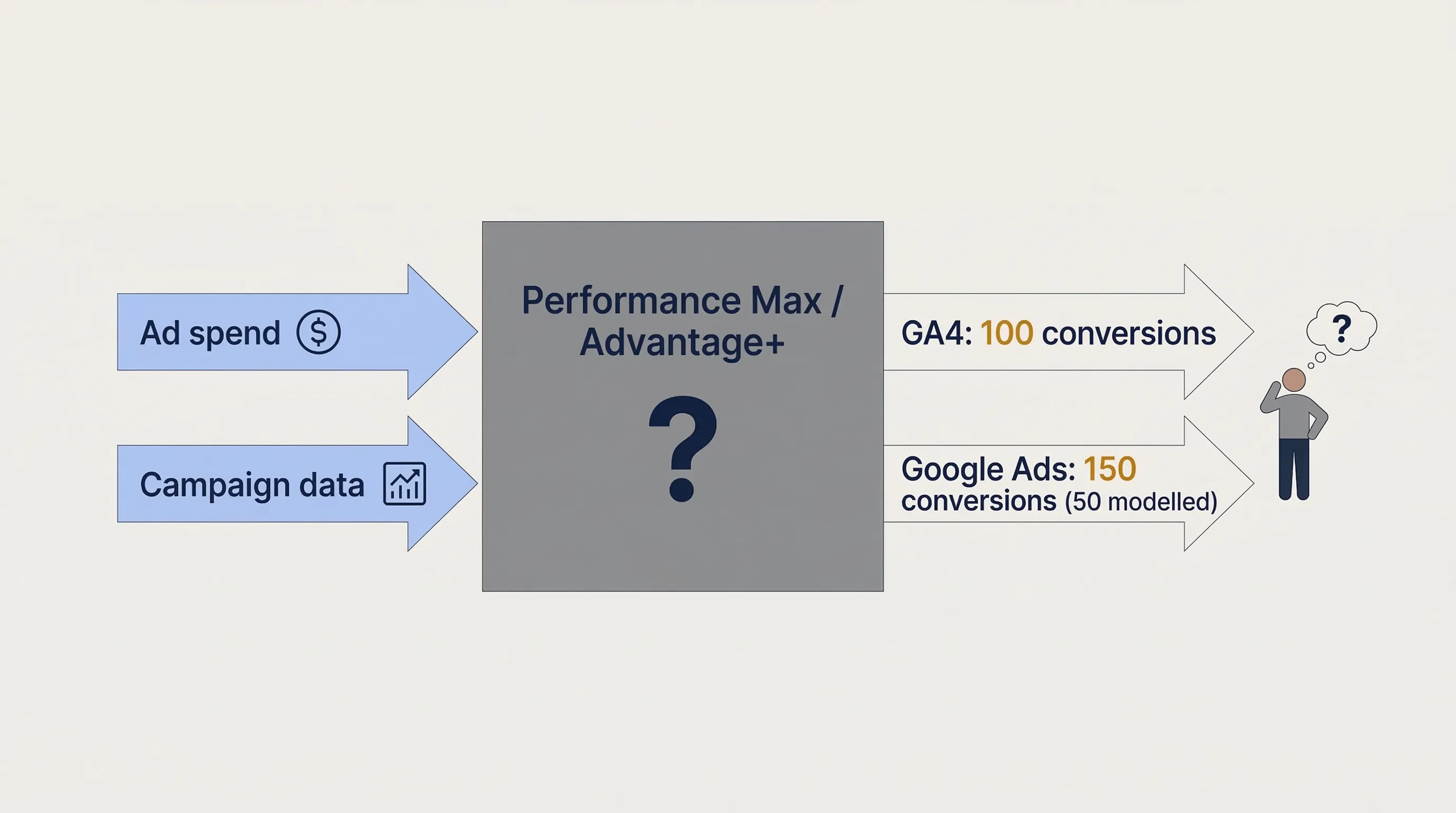 Ad spend $

Campaign data

Performance Max / Advantage+

?

GA4: 100 conversions

Google Ads: 150 conversions (50 modelled)

?